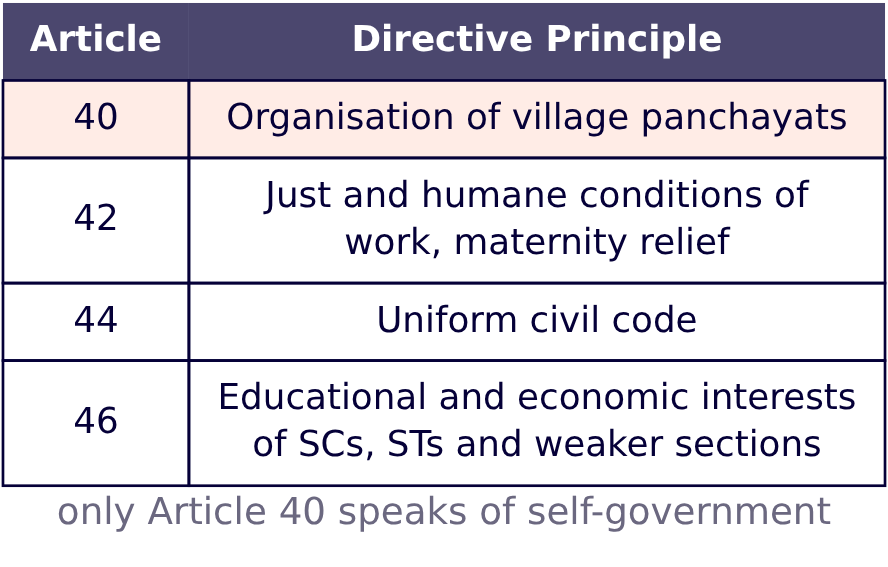 | Article | Directive Principle |
|---|---|
| 40 | Organisation of village panchayats |
| 42 | Just and humane conditions of work, maternity relief |
| 44 | Uniform civil code |
| 46 | Educational and economic interests of SCs, STs and weaker sections |

only Article 40 speaks of self-government